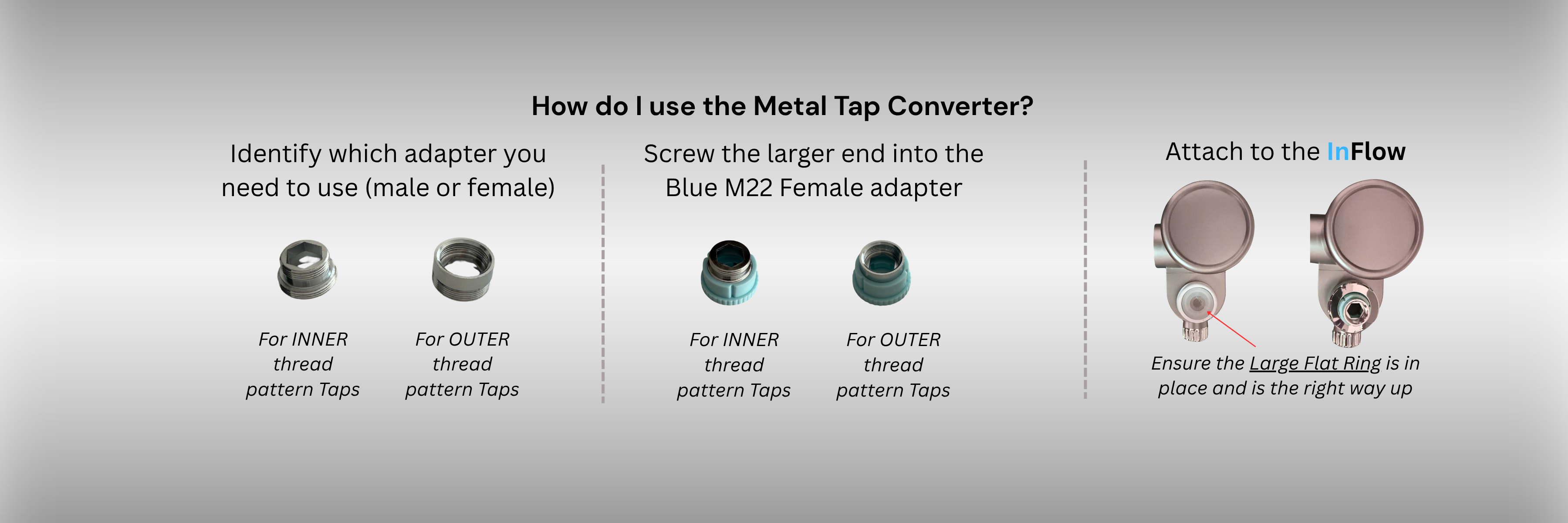 How do I use the Metal Tap Converter?

Identify which adapter you need to use (male or female)

For INNER thread pattern Taps

For OUTER thread pattern Taps

Screw the larger end into the Blue M22 Female adapter

For INNER thread pattern Taps

For OUTER thread pattern Taps

Attach to the InFlow

Ensure the Large Flat Ring is in place and is the right way up